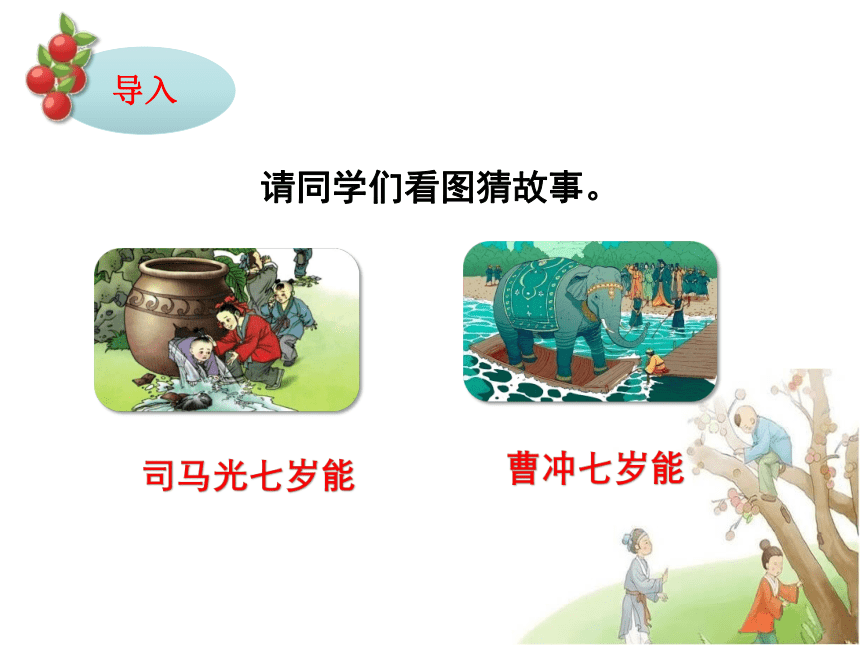 导入

请同学们看图猜故事。

司马光七岁能

曹冲七岁能